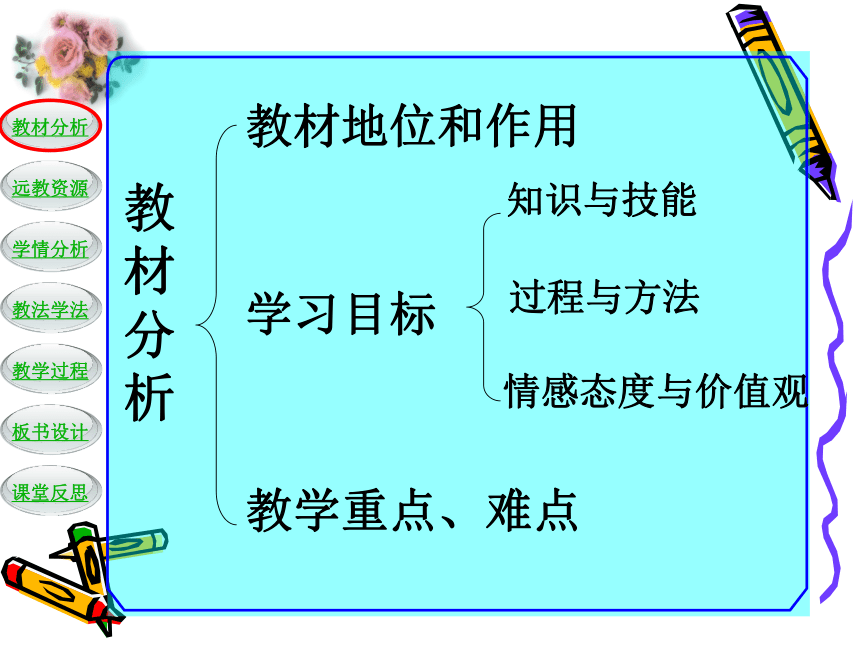 教材分析

远教资源

学情分析

教法学法

教学过程

板书设计

课堂反思

教材分析

教材地位和作用

学习目标

知识与技能

过程与方法

情感态度与价值观

教学重点、难点